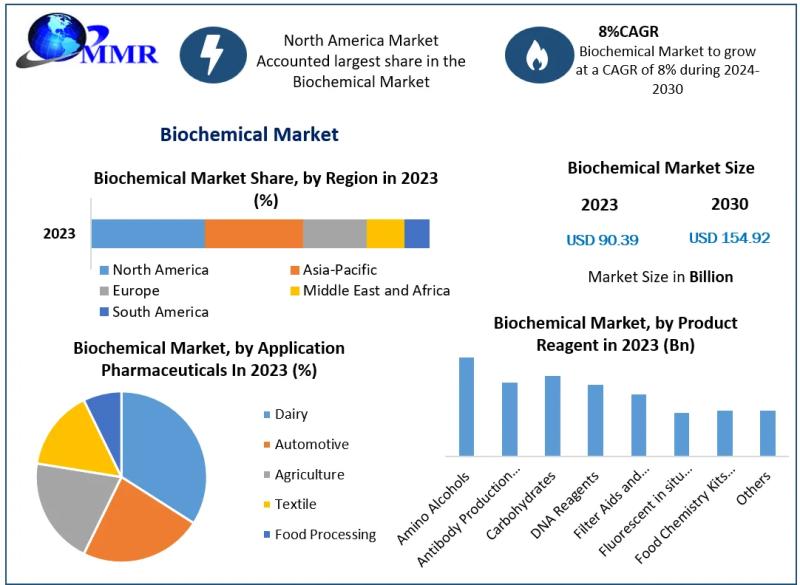 MMR

North America Market Accounted largest share in the Biochemical Market

8%CAGR
Biochemical Market to grow at a CAGR of 8% during 2024-2030

Biochemical Market

Biochemical Market Share, by Region in 2023 (%)

2023

North America
Asia-Pacific
Europe
Middle East and Africa
South America

Biochemical Market Size

2023
2030

USD 90.39
USD 154.92

Market Size in Billion

Biochemical Market, by Application Pharmaceuticals In 2023 (%)

Dairy
Automotive
Agriculture
Textile
Food Processing

Biochemical Market, by Product Reagent in 2023 (Bn)

Amino Alcohols
Antibody Production...
Carbohydrates
DNA Reagents
Filter Aids and...
Fluorescent in situ...
Food Chemistry Kits...
Others